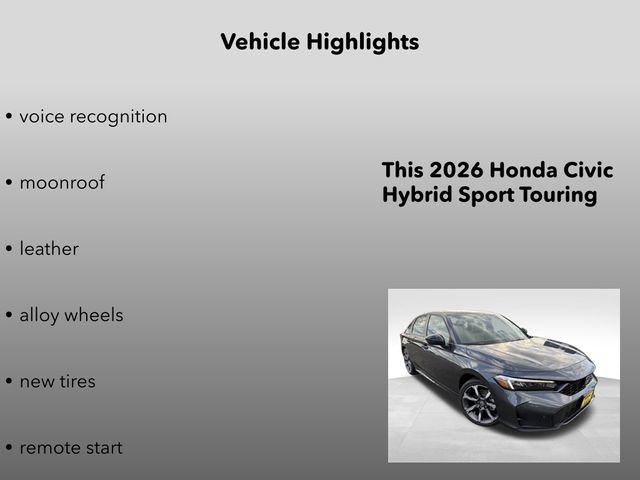 Vehicle Highlights

• voice recognition

• moonroof

• leather

• alloy wheels

• new tires

• remote start

This 2026 Honda Civic Hybrid Sport Touring